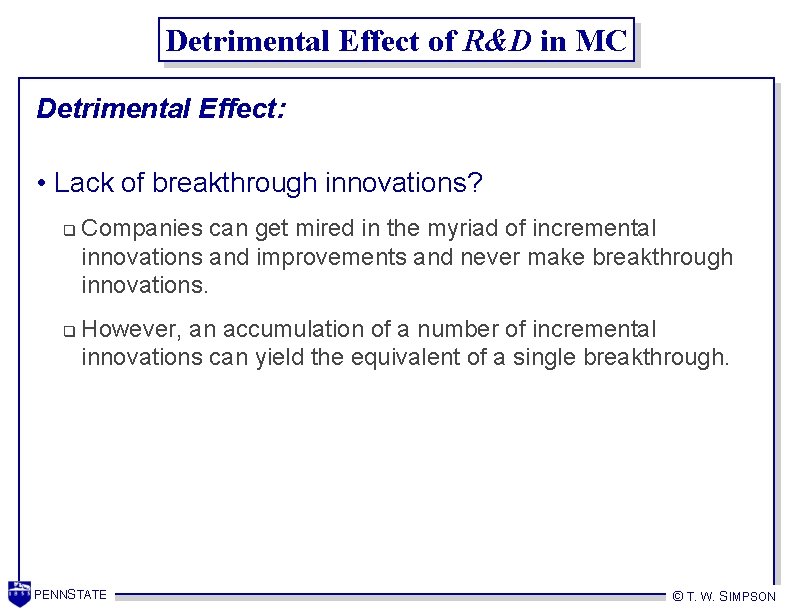 Detrimental Effect of R&D in MC

Detrimental Effect:

• Lack of breakthrough innovations?

❑ Companies can get mired in the myriad of incremental innovations and improvements and never make breakthrough innovations.

❑ However, an accumulation of a number of incremental innovations can yield the equivalent of a single breakthrough.

PENNSTATE

© T. W. SIMPSON